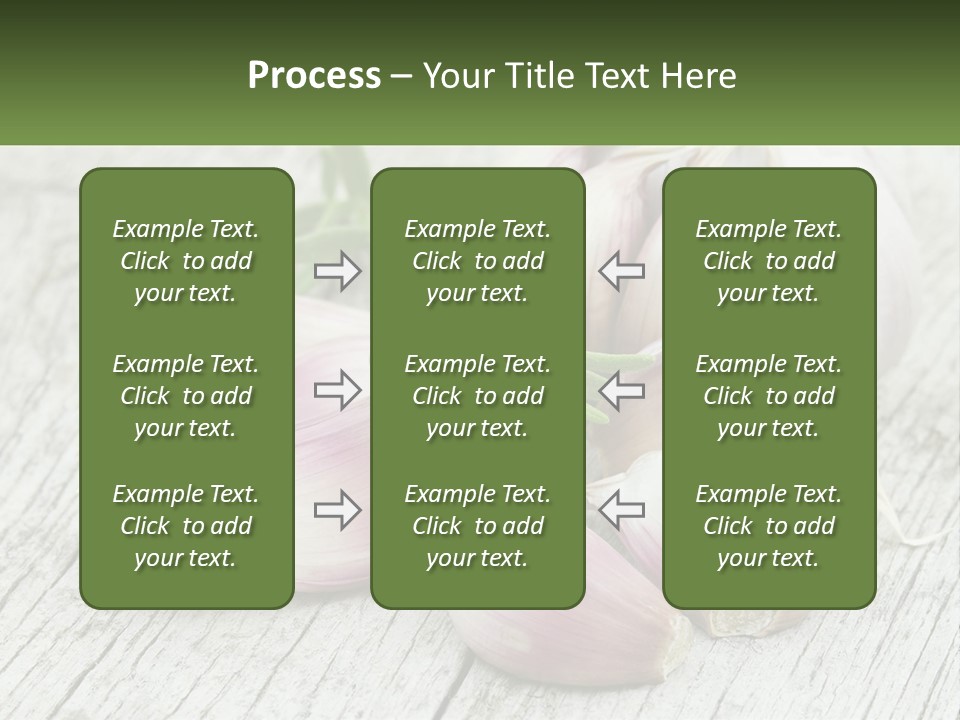 Process – Your Title Text Here

Example Text. Click to add your text.

Example Text. Click to add your text.

Example Text. Click to add your text.

Example Text. Click to add your text.

Example Text. Click to add your text.

Example Text. Click to add your text.

Example Text. Click to add your text.

Example Text. Click to add your text.

Example Text. Click to add your text.